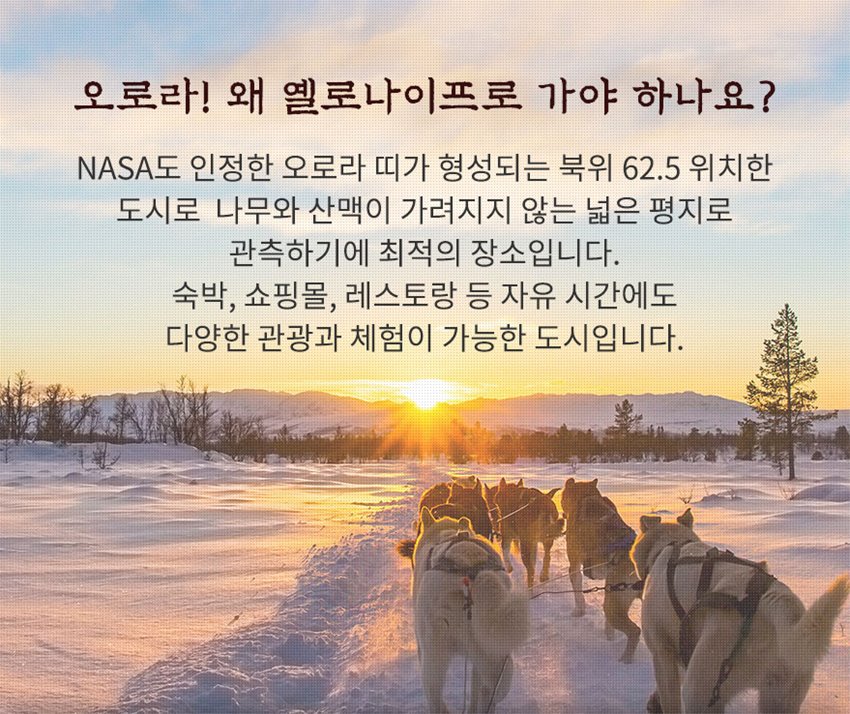 오로라! 왜 옐로나이프로 가야 하나요?

NASA도 인정한 오로라 띠가 형성되는 북위 62.5 위치한 도시로 나무와 산맥이 가려지지 않는 넓은 평지로 관측하기에 최적의 장소입니다.
숙박, 쇼핑몰, 레스토랑 등 자유 시간에도 다양한 관광과 체험이 가능한 도시입니다.